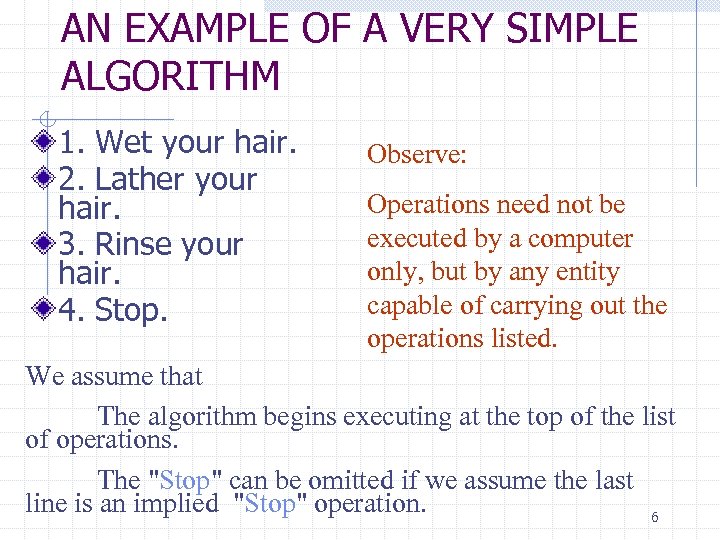 AN EXAMPLE OF A VERY SIMPLE ALGORITHM

1. Wet your hair.
2. Lather your hair.
3. Rinse your hair.
4. Stop.

Observe:

Operations need not be executed by a computer only, but by any entity capable of carrying out the operations listed.

We assume that

The algorithm begins executing at the top of the list of operations.

The "Stop" can be omitted if we assume the last line is an implied "Stop" operation.

6